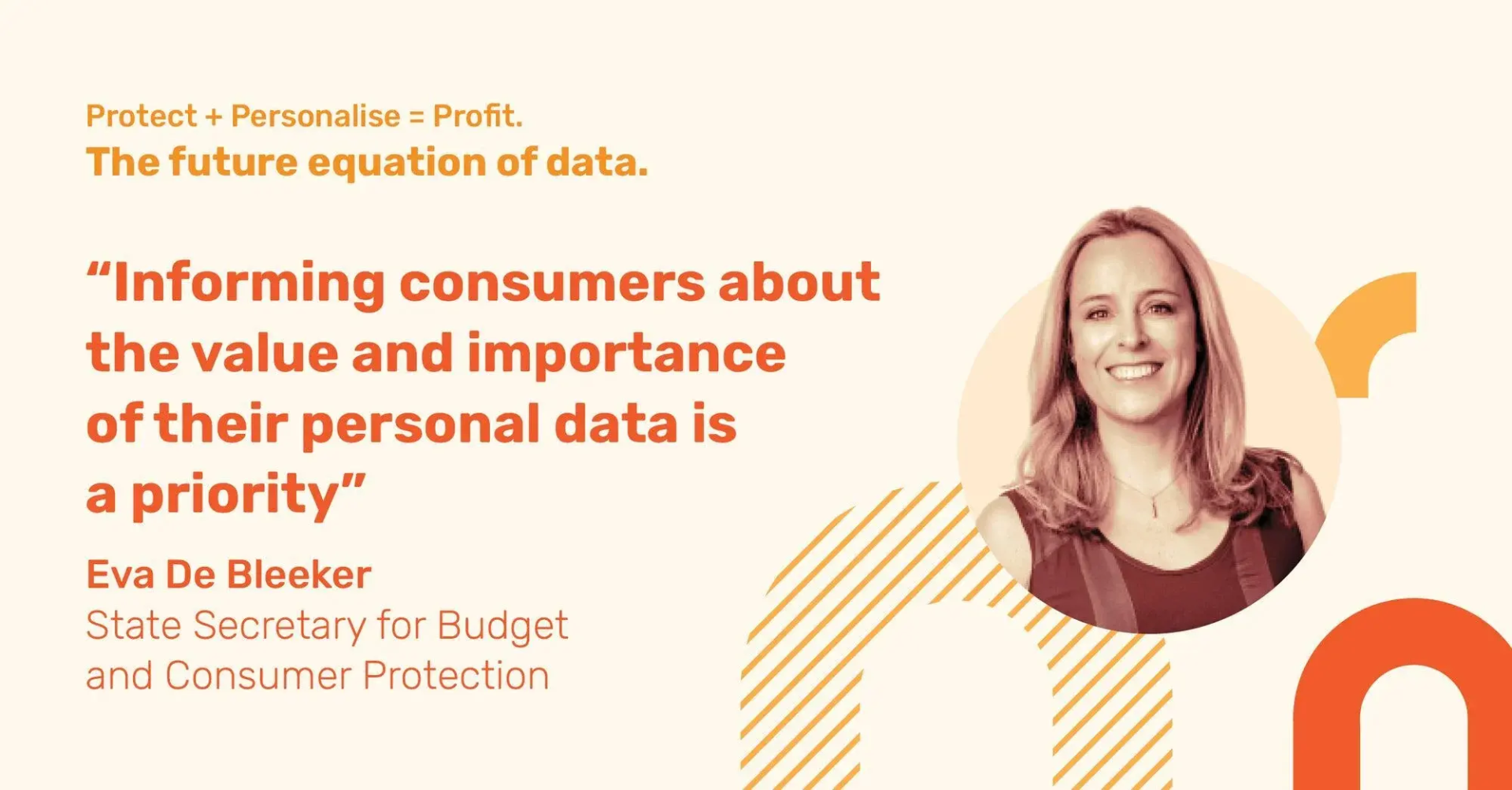 Protect + Personalise = Profit.
The future equation of data.

“Informing consumers about the value and importance of their personal data is a priority”

Eva De Bleeker
State Secretary for Budget and Consumer Protection